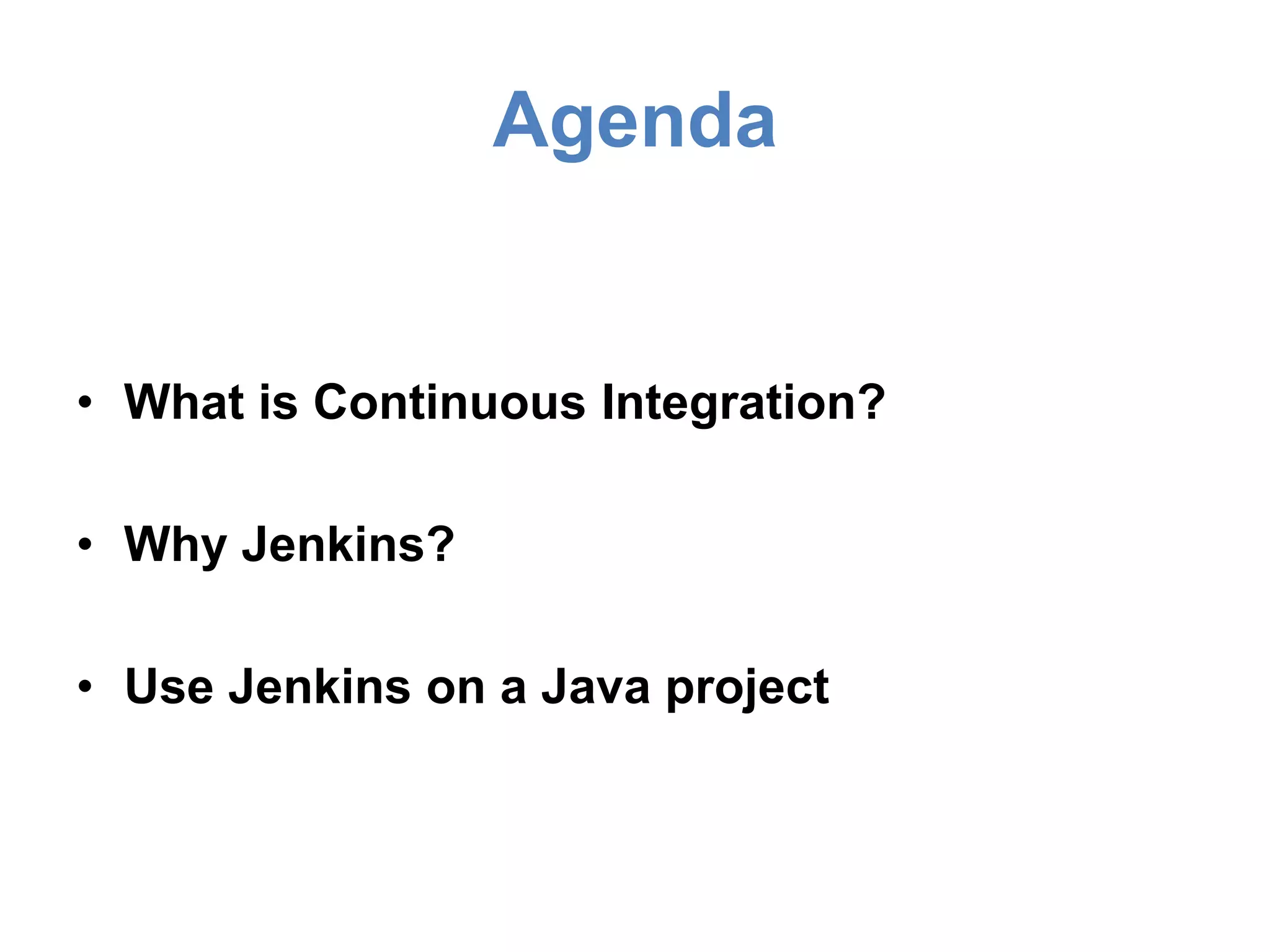 Agenda

• What is Continuous Integration?

• Why Jenkins?

• Use Jenkins on a Java project